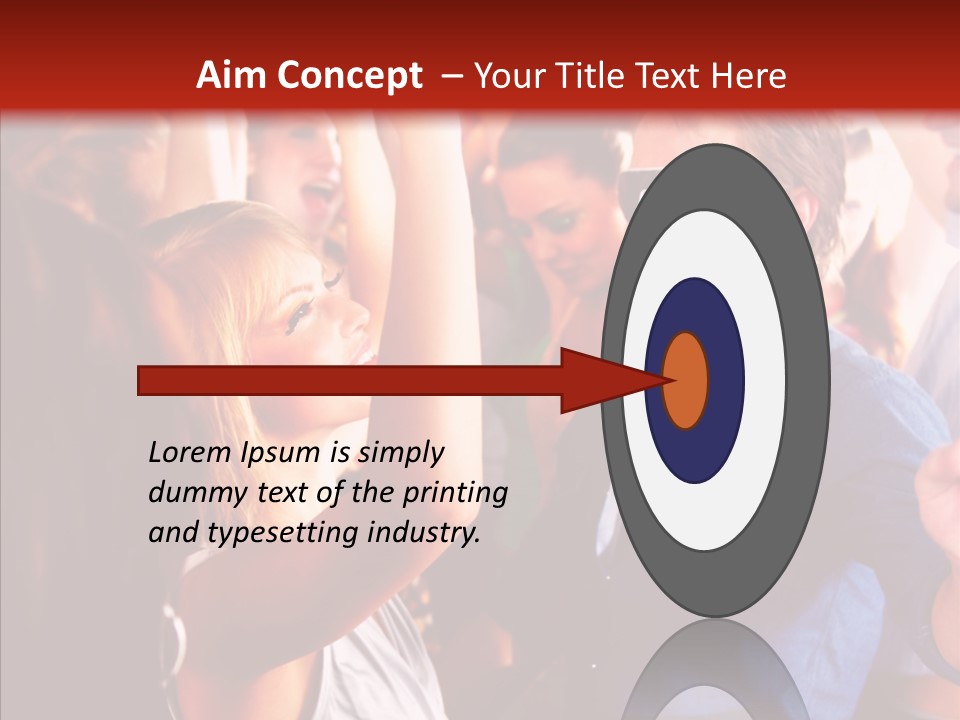 Aim Concept – Your Title Text Here

Lorem Ipsum is simply dummy text of the printing and typesetting industry.